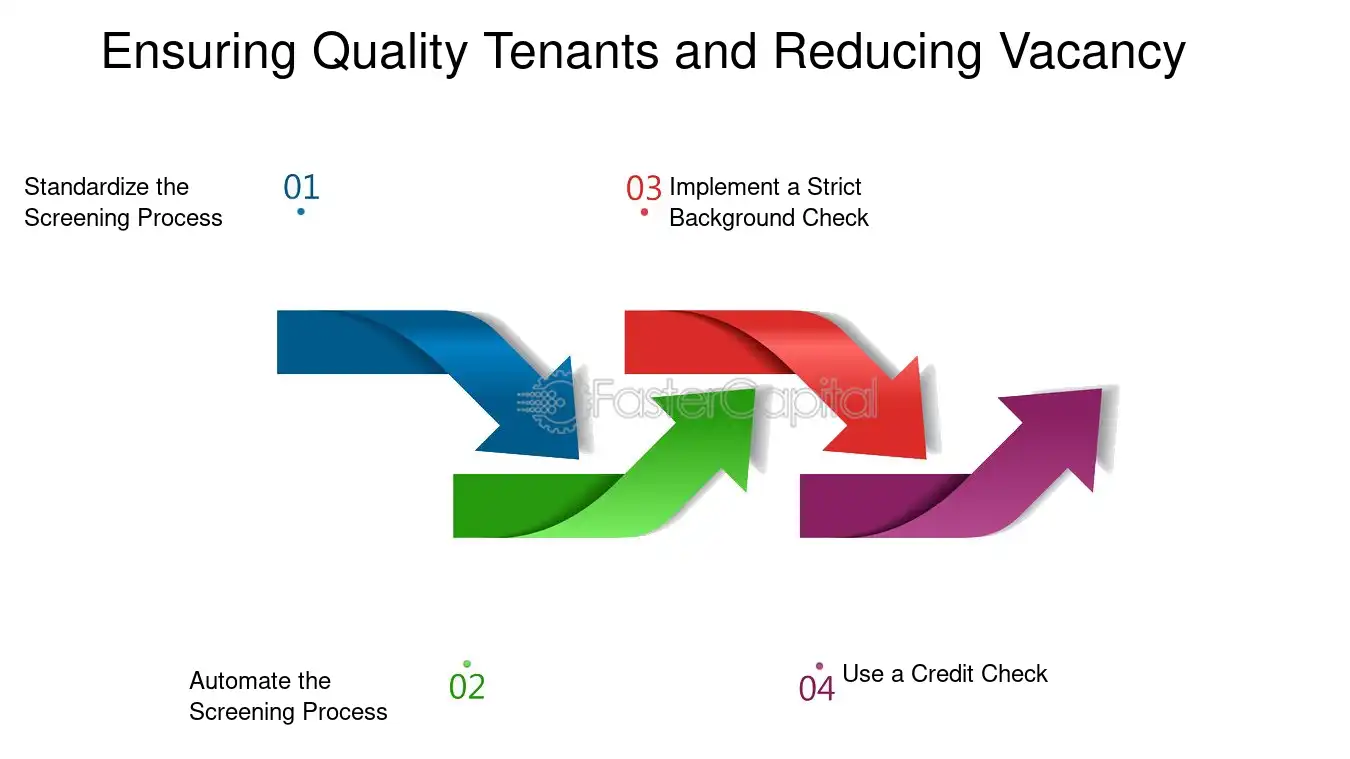 Ensuring Quality Tenants and Reducing Vacancy

Standardize the Screening Process

01

03

Implement a Strict Background Check

FasterCapital

Automate the Screening Process

02

04

Use a Credit Check